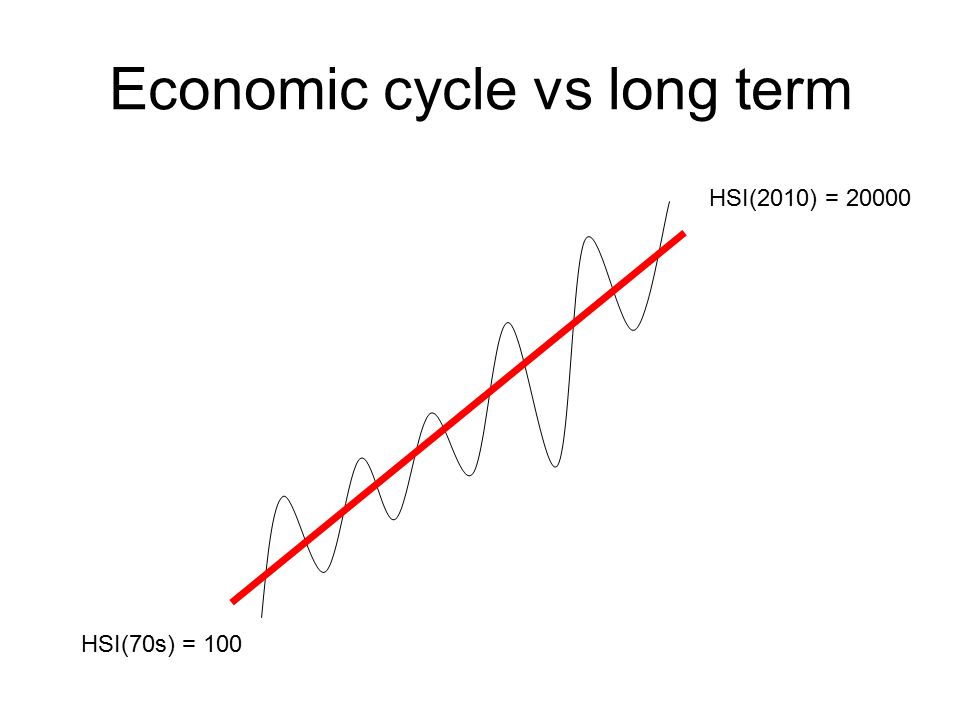 Economic cycle vs long term

HSI(2010) = 20000

HSI(70s) = 100